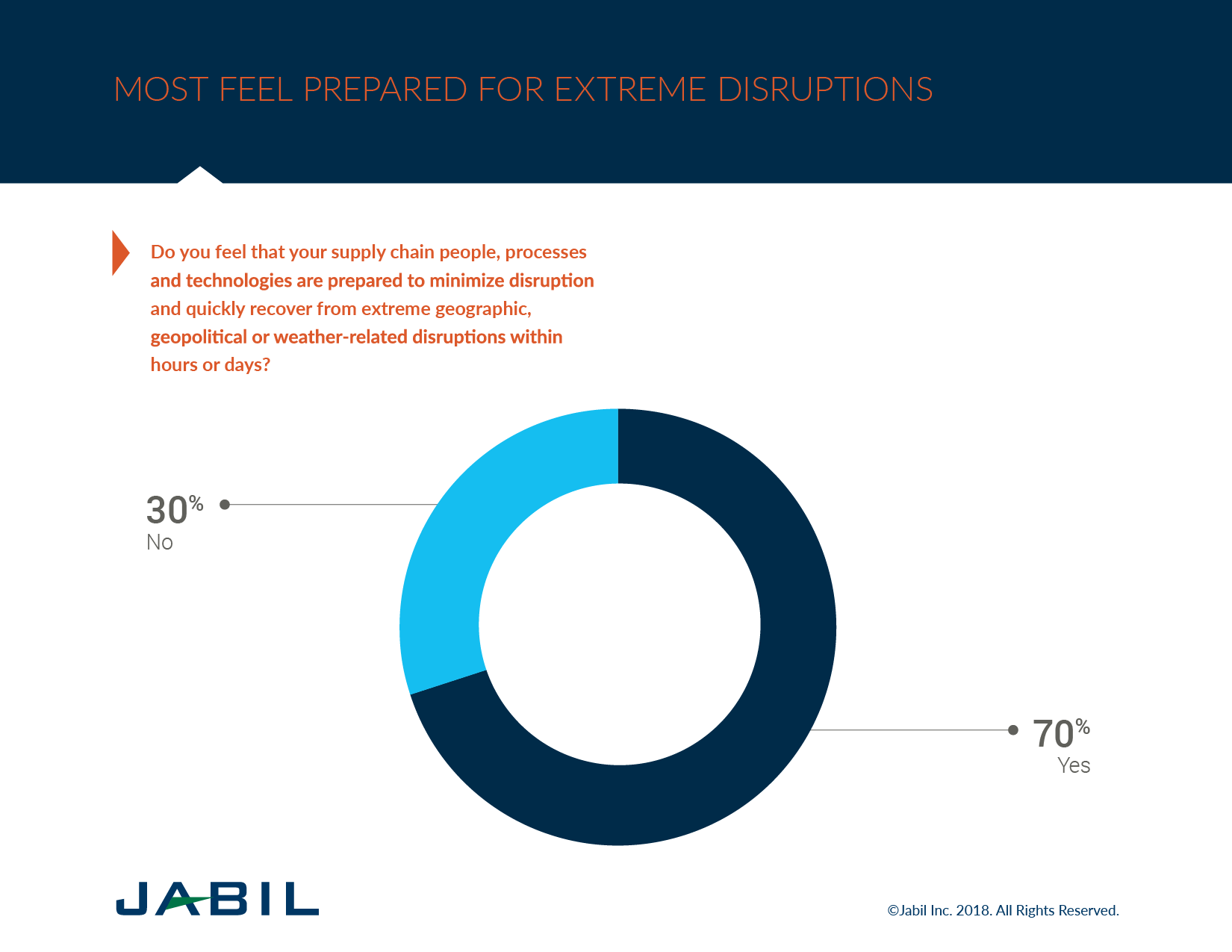 MOST FEEL PREPARED FOR EXTREME DISRUPTIONS

Do you feel that your supply chain people, processes and technologies are prepared to minimize disruption and quickly recover from extreme geographic, geopolitical or weather-related disruptions within hours or days?

30%
No

70%
Yes

JABIL

©Jabil Inc. 2018. All Rights Reserved.